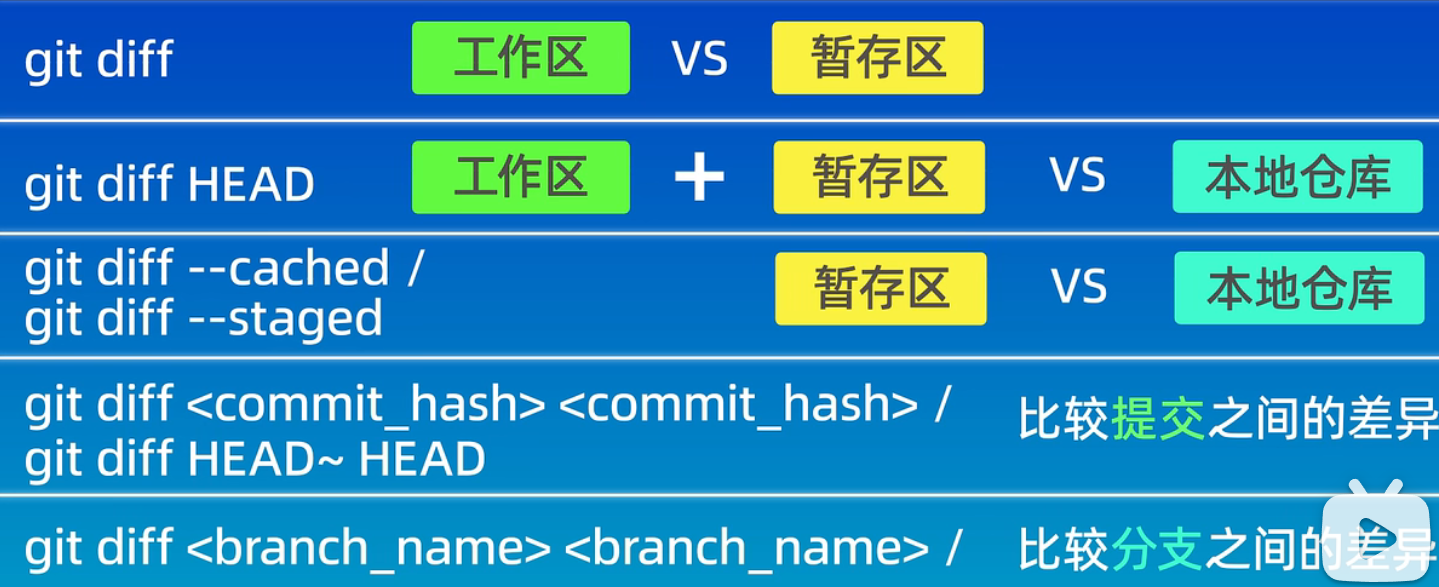 git diff 工作区 VS 暂存区

git diff HEAD 工作区 + 暂存区 VS 本地仓库

git diff --cached /
git diff --staged 暂存区 VS 本地仓库

git diff <commit_hash> <commit_hash> /
git diff HEAD~ HEAD 比较提交之间的差异

git diff <branch_name> <branch_name> / 比较分支之间的差异